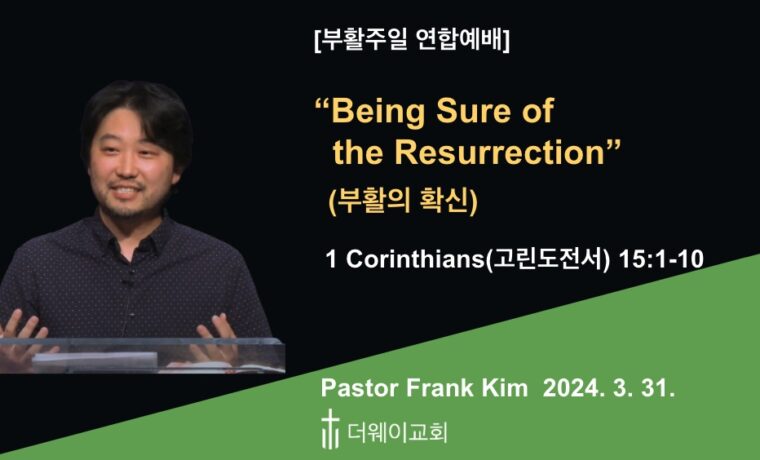 [부활주일 연합예배]

“Being Sure of the Resurrection”

(부활의 확신)

1 Corinthians(고린도전서) 15:1-10

Pastor Frank Kim 2024. 3. 31.

더웨이교회